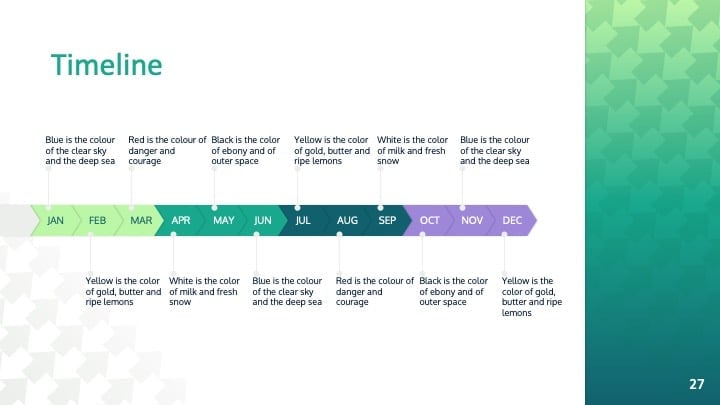 Timeline

Blue is the colour of the clear sky and the deep sea

Red is the colour of danger and courage

Black is the color of ebony and of outer space

Yellow is the color of gold, butter and ripe lemons

White is the color of milk and fresh snow

Blue is the colour of the clear sky and the deep sea

JAN FEB MAR APR MAY JUN JUL AUG SEP OCT NOV DEC

Yellow is the color of gold, butter and ripe lemons

White is the color of milk and fresh snow

Blue is the colour of the clear sky and the deep sea

Red is the colour of danger and courage

Black is the color of ebony and of outer space

Yellow is the color of gold, butter and ripe lemons

27